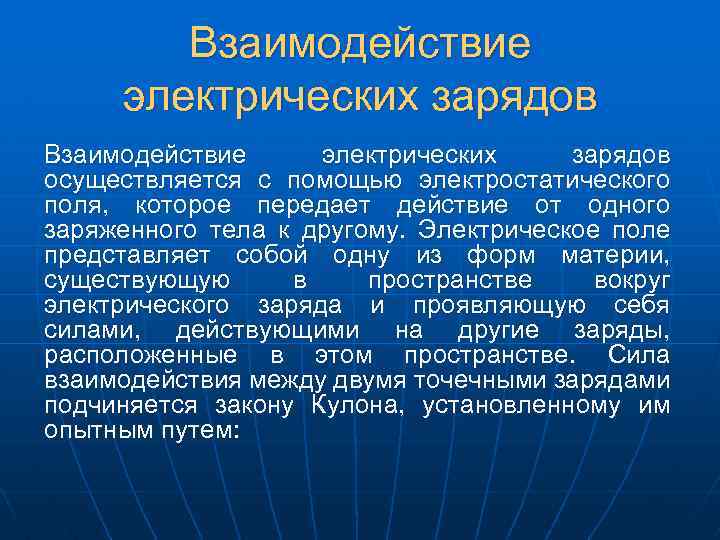 Взаимодействие электрических зарядов

Взаимодействие электрических зарядов осуществляется с помощью электростатического поля, которое передает действие от одного заряженного тела к другому. Электрическое поле представляет собой одну из форм материи, существующую в пространстве вокруг электрического заряда и проявляющую себя силами, действующими на другие заряды, расположенные в этом пространстве. Сила взаимодействия между двумя точечными зарядами подчиняется закону Кулона, установленному им опытным путем: